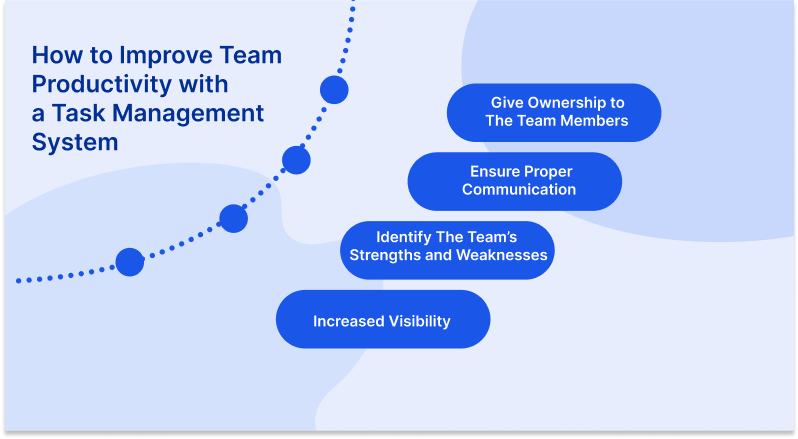 How to Improve Team Productivity with a Task Management System

Give Ownership to The Team Members

Ensure Proper Communication

Identify The Team's Strengths and Weaknesses

Increased Visibility